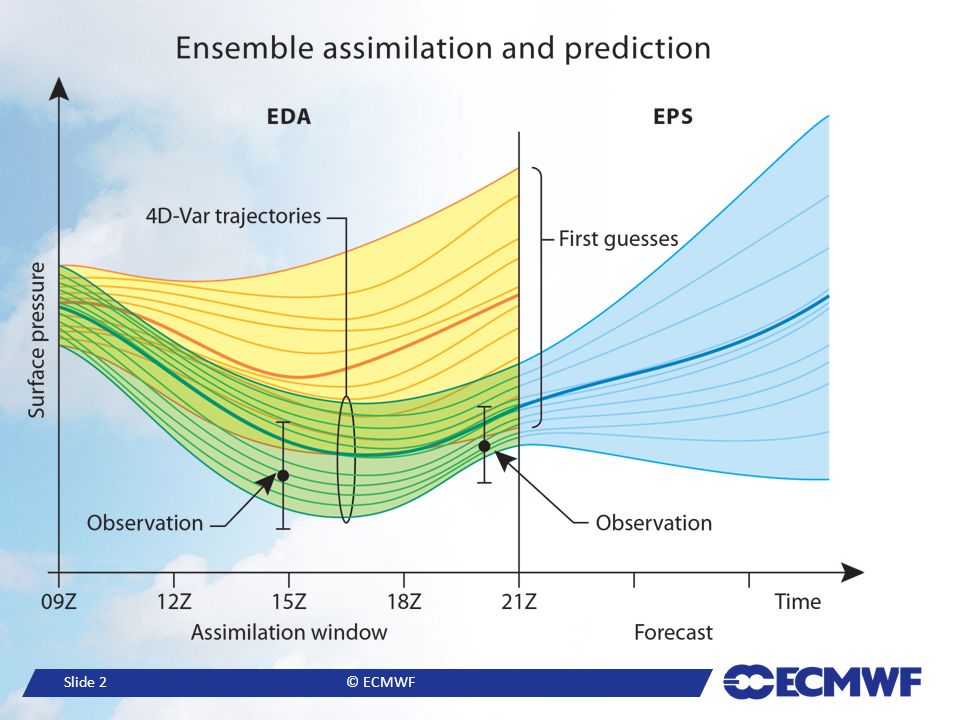 Ensemble assimilation and prediction

EDA

EPS

4D-Var trajectories

First guesses

Surface pressure

Observation

Observation

09Z
12Z
15Z
18Z
21Z
Time

Assimilation window

Forecast

Slide 2

© ECMWF

ECMWF